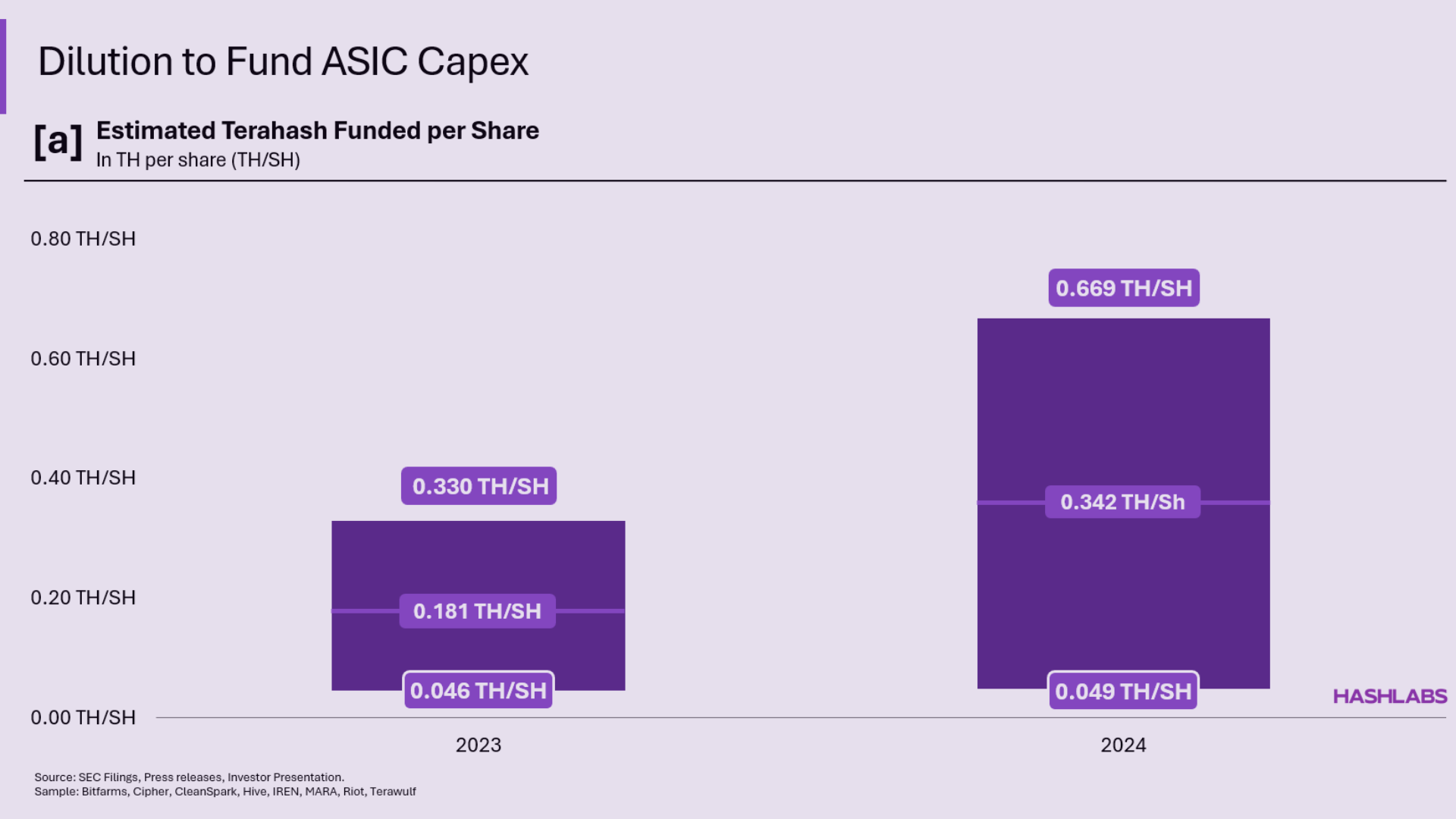 Dilution to Fund ASIC Capex

[a] Estimated Terahash Funded per Share
In TH per share (TH/SH)

0.80 TH/SH
0.60 TH/SH
0.40 TH/SH
0.20 TH/SH
0.00 TH/SH

0.330 TH/SH
0.181 TH/SH
0.046 TH/SH

0.669 TH/SH
0.342 TH/Sh
0.049 TH/SH

2023
2024

HASHLABS

Source: SEC Filings, Press releases, Investor Presentation.
Sample: Bitfarms, Cipher, CleanSpark, Hive, IREN, MARA, Riot, Terawulf